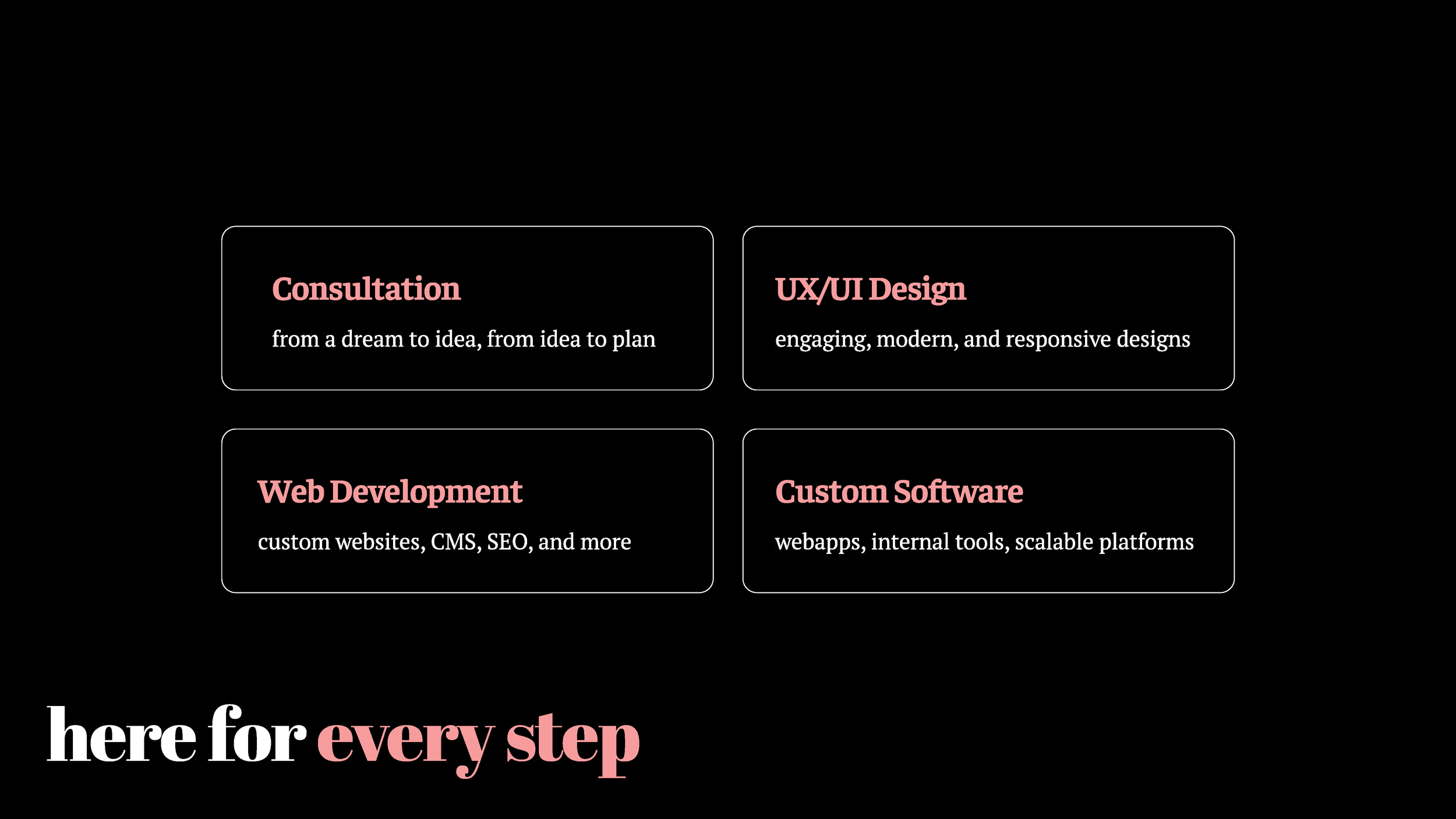 Consultation

from a dream to idea, from idea to plan

UX/UI Design

engaging, modern, and responsive designs

Web Development

custom websites, CMS, SEO, and more

Custom Software

webapps, internal tools, scalable platforms

here for every step